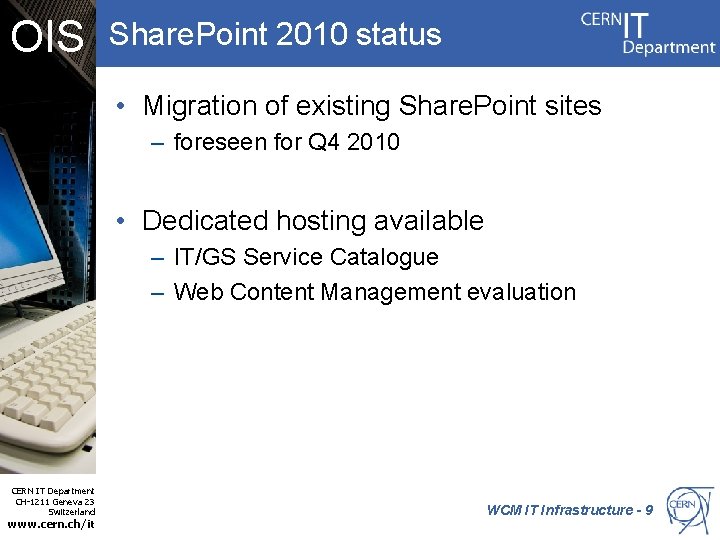 OIS

SharePoint 2010 status

CERN IT Department

• Migration of existing SharePoint sites
– foreseen for Q4 2010

• Dedicated hosting available
– IT/GS Service Catalogue
– Web Content Management evaluation

CERN IT Department
CH-1211 Geneva 23
Switzerland
www.cern.ch/it

WCM IT Infrastructure - 9

CERN